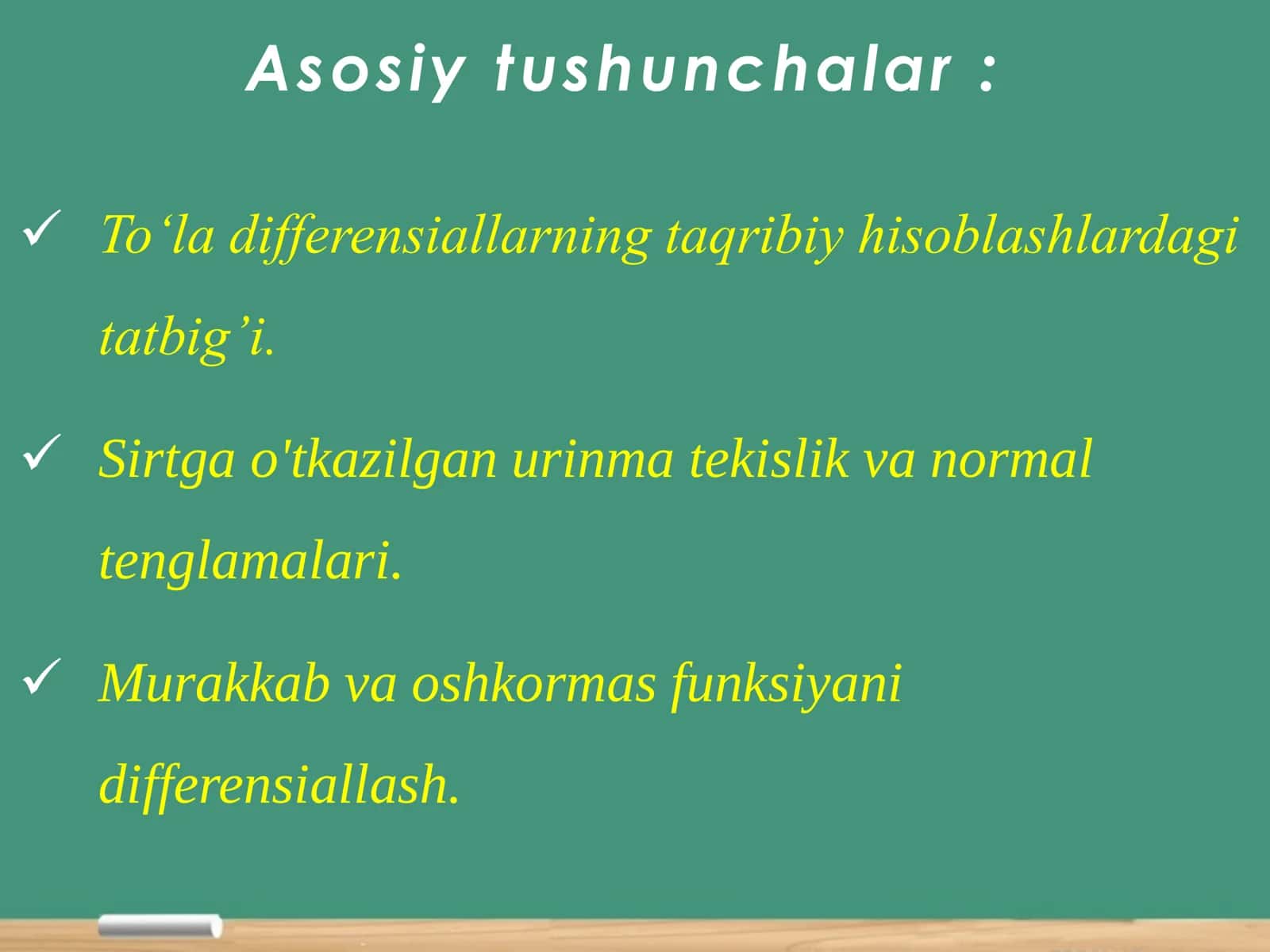 Asosiy tushunchalar :

✓ To‘la differensiallarning taqribiy hisoblashlardagi tatbig’i.

✓ Sirtga o'tkazilgan urinma tekislik va normal tenglamalari.

✓ Murakkab va oshkormas funksiyani differensiallash.